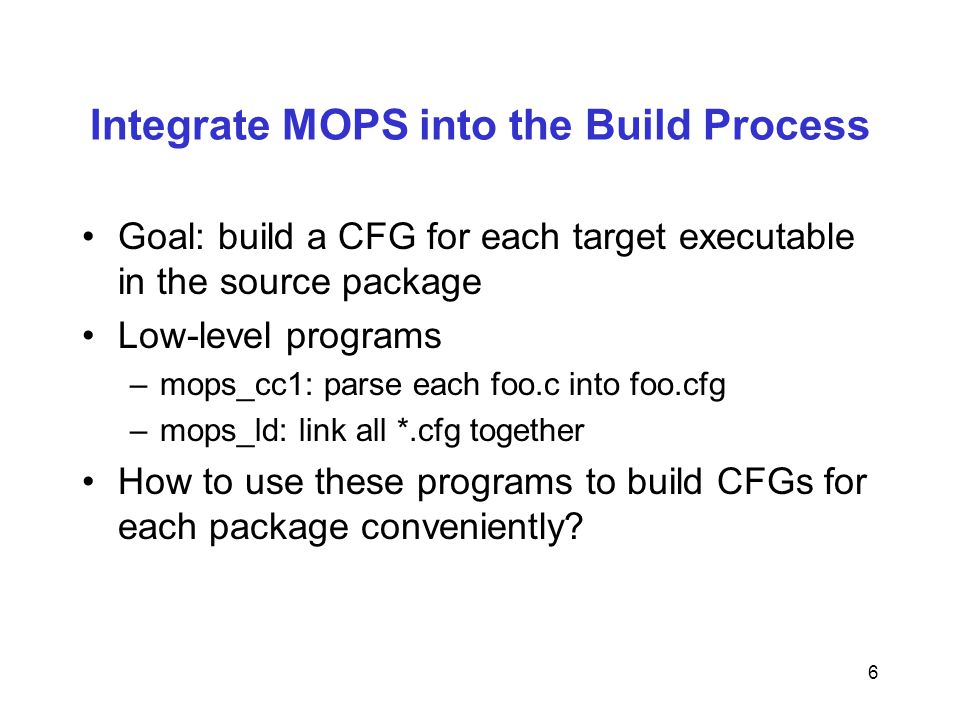 Integrate MOPS into the Build Process

• Goal: build a CFG for each target executable in the source package
• Low-level programs
– mops_cc1: parse each foo.c into foo.cfg
– mops_ld: link all *.cfg together
• How to use these programs to build CFGs for each package conveniently?

6